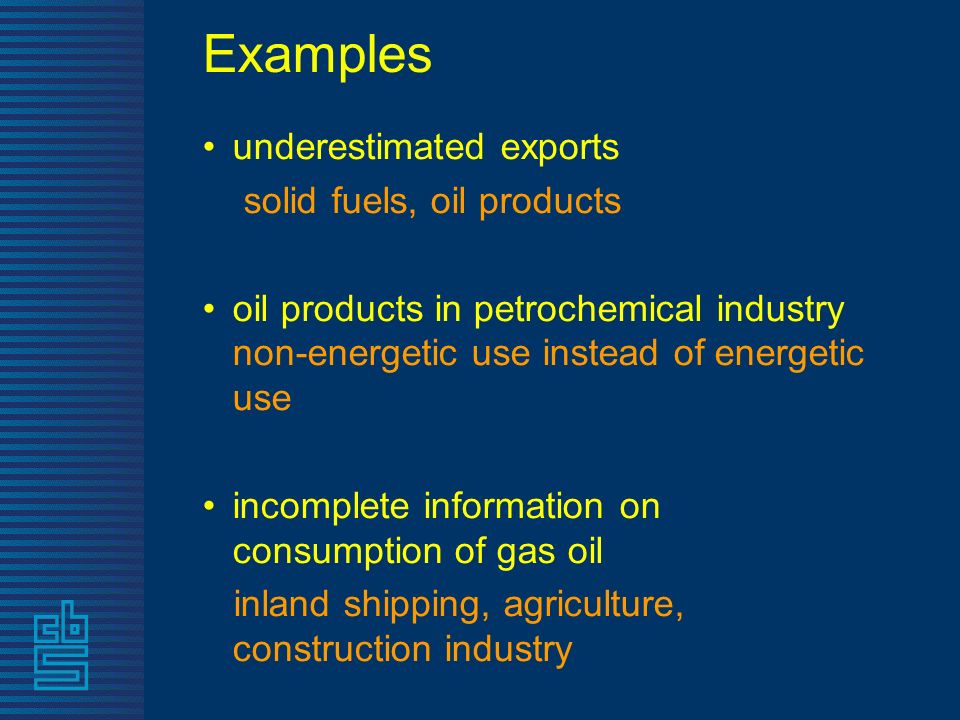 Examples

• underestimated exports
solid fuels, oil products

• oil products in petrochemical industry
non-energetic use instead of energetic use

• incomplete information on consumption of gas oil
inland shipping, agriculture, construction industry

cbs